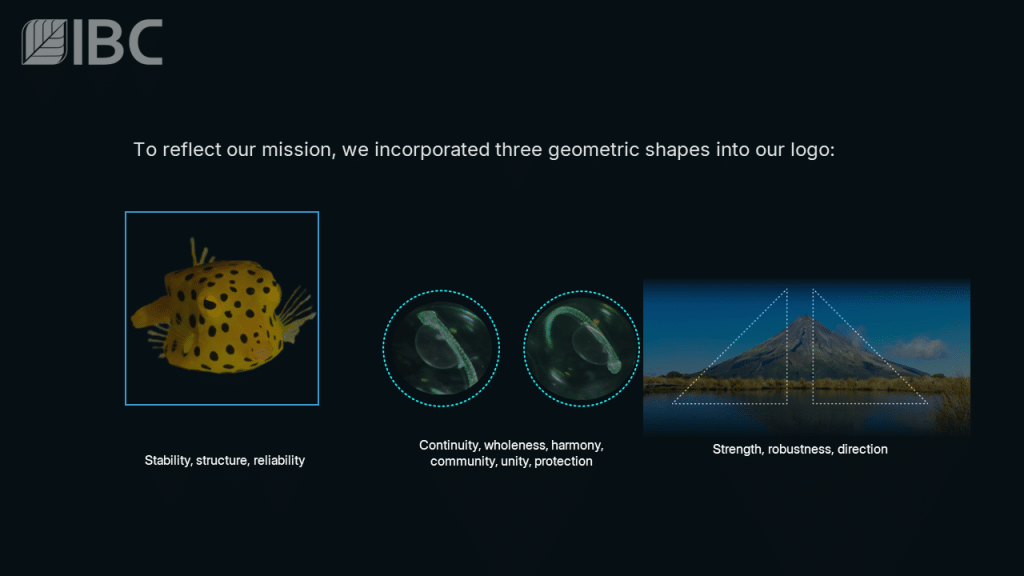 IBC

To reflect our mission, we incorporated three geometric shapes into our logo:

Stability, structure, reliability

Continuity, wholeness, harmony, community, unity, protection

Strength, robustness, direction